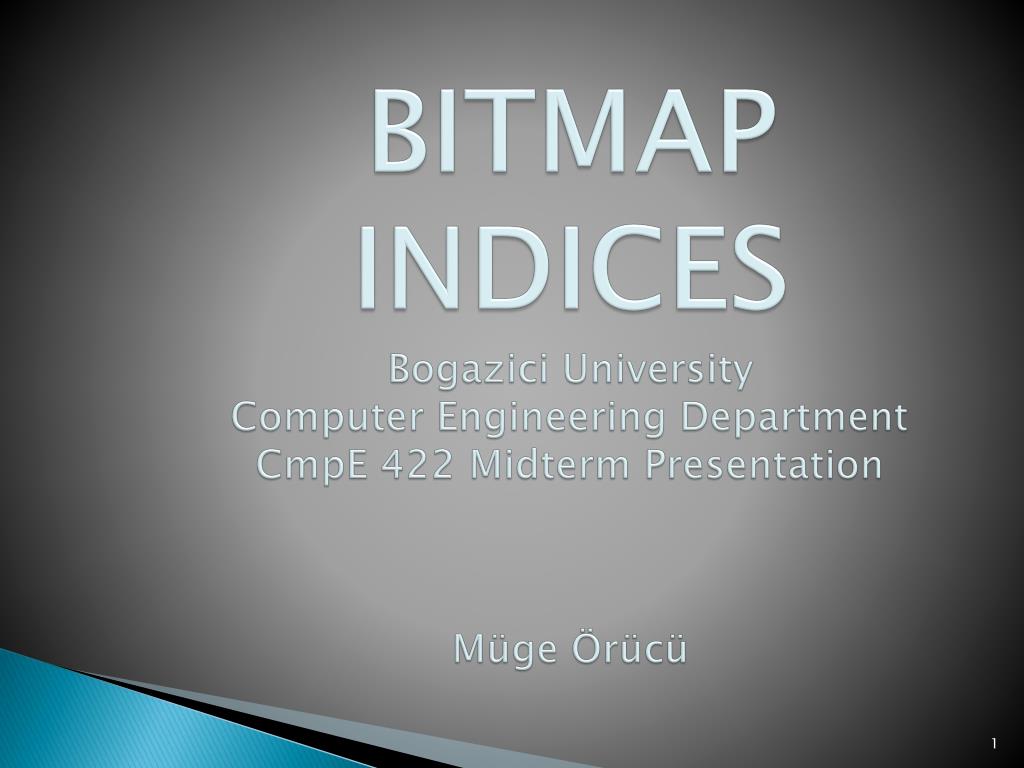 BITMAP INDICES

Bogazici University
Computer Engineering Department
CmpE 422 Midterm Presentation

Müge Örücü

1